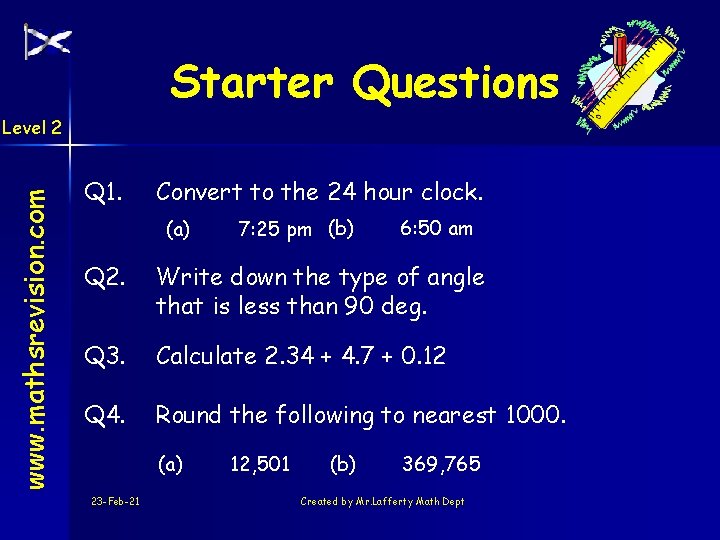 Starter Questions

Level 2

www.mathsrevision.com

Q1. Convert to the 24 hour clock.

(a) 7:25 pm (b) 6:50 am

Q2. Write down the type of angle that is less than 90 deg.

Q3. Calculate 2.34 + 4.7 + 0.12

Q4. Round the following to nearest 1000.

(a) 12,501 (b) 369,765

23-Feb-21

Created by Mr.Lafferty Math Dept